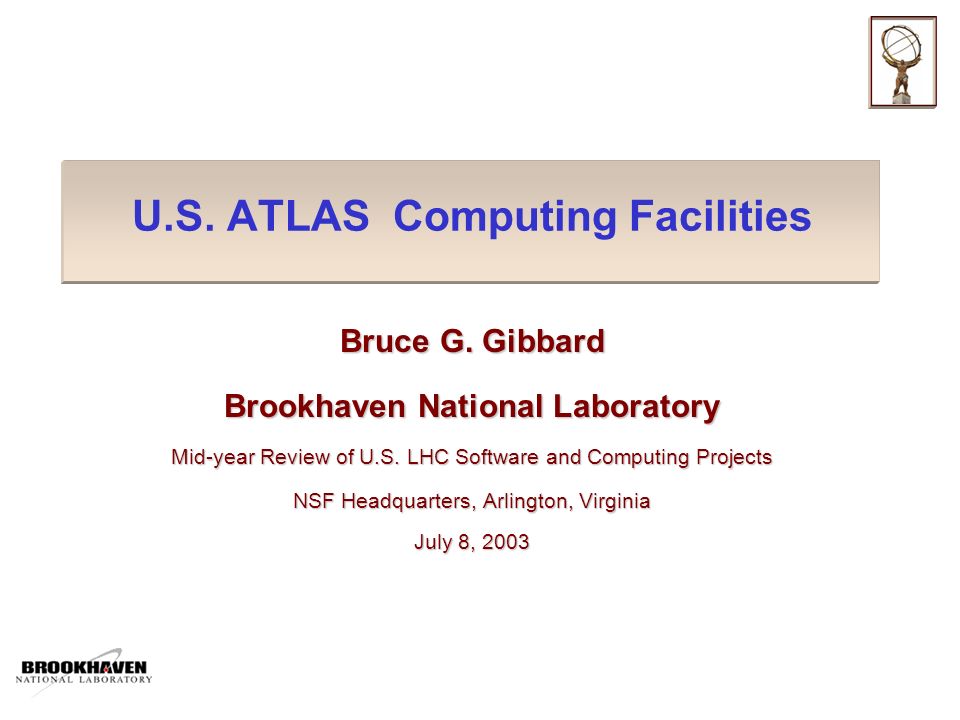 U.S. ATLAS Computing Facilities

Bruce G. Gibbard

Brookhaven National Laboratory

Mid-year Review of U.S. LHC Software and Computing Projects

NSF Headquarters, Arlington, Virginia

July 8, 2003

BROOKHAVEN
NATIONAL LABORATORY